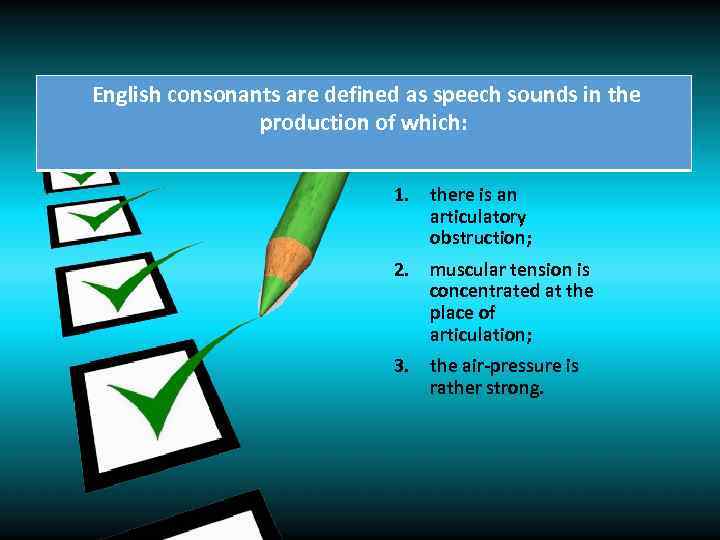 English consonants are defined as speech sounds in the production of which:

1. there is an articulatory obstruction;
2. muscular tension is concentrated at the place of articulation;
3. the air-pressure is rather strong.